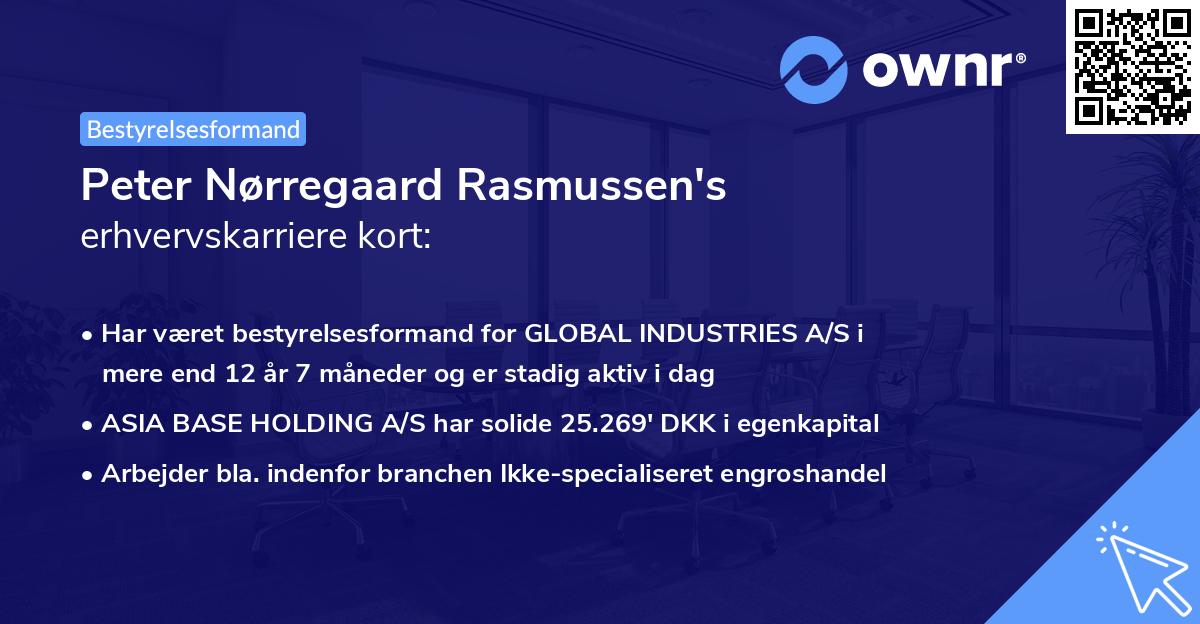 ownr®

Bestyrelsesformand

Peter Nørregaard Rasmussen's
erhvervskarriere kort:

• Har været bestyrelsesformand for GLOBAL INDUSTRIES A/S i mere end 12 år 7 måneder og er stadig aktiv i dag
• ASIA BASE HOLDING A/S har solide 25.269' DKK i egenkapital
• Arbejder bla. indenfor branchen Ikke-specialiseret engroshandel